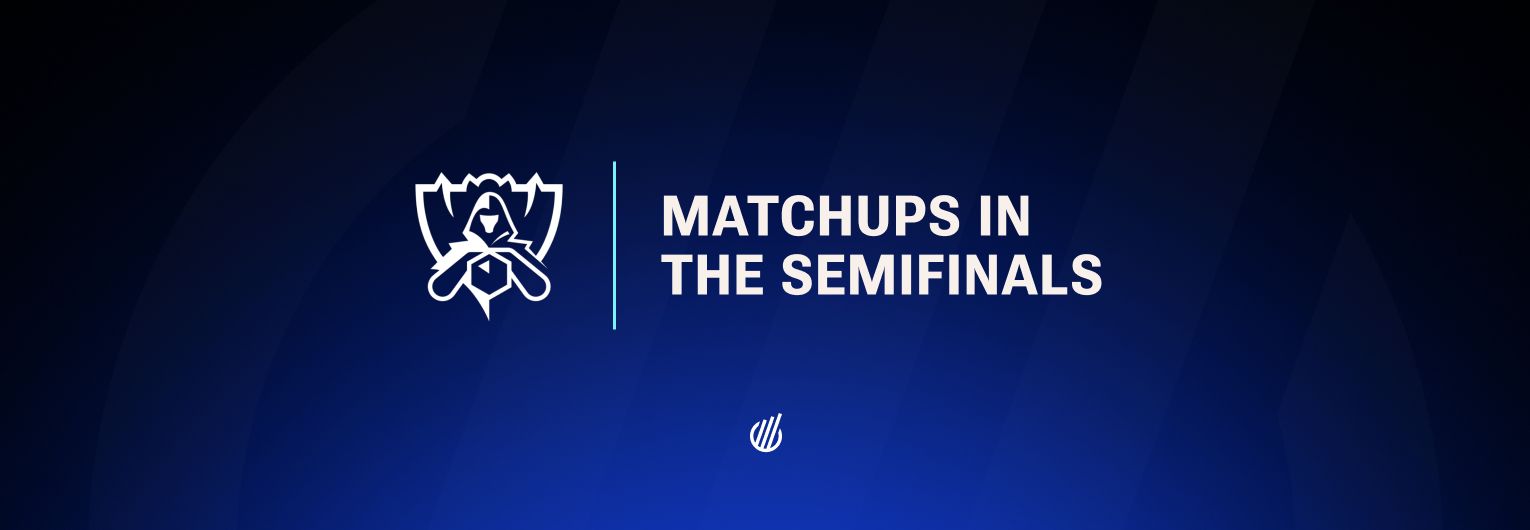 MATCHUPS IN THE SEMIFINALS